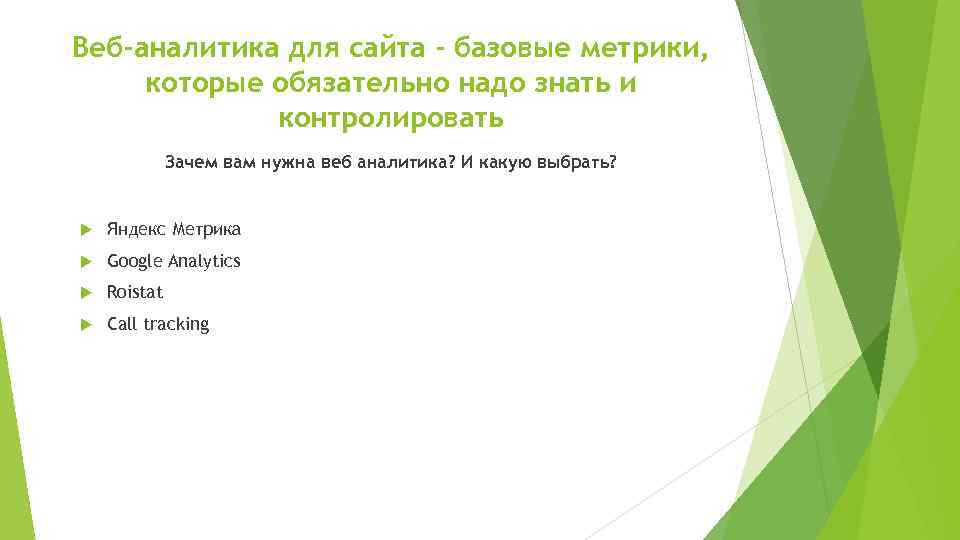 Веб-аналитика для сайта - базовые метрики, которые обязательно надо знать и контролировать

Зачем вам нужна веб аналитика? И какую выбрать?

Яндекс Метрика

Google Analytics

Roistat

Call tracking